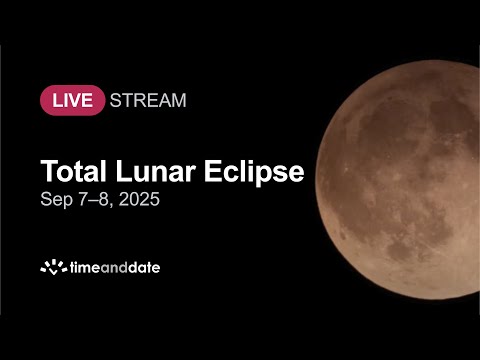 LIVE STREAM

Total Lunar Eclipse
Sep 7–8, 2025

timeanddate